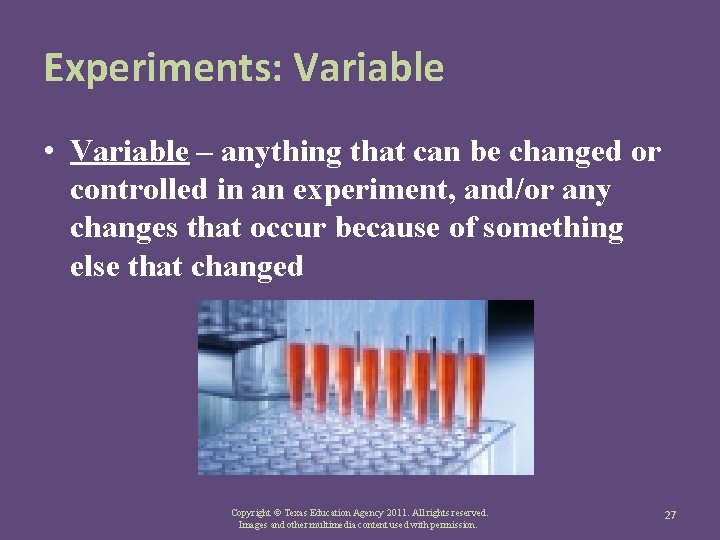 Experiments: Variable

• Variable – anything that can be changed or controlled in an experiment, and/or any changes that occur because of something else that changed

Copyright © Texas Education Agency 2011. All rights reserved. Images and other multimedia content used with permission.

27